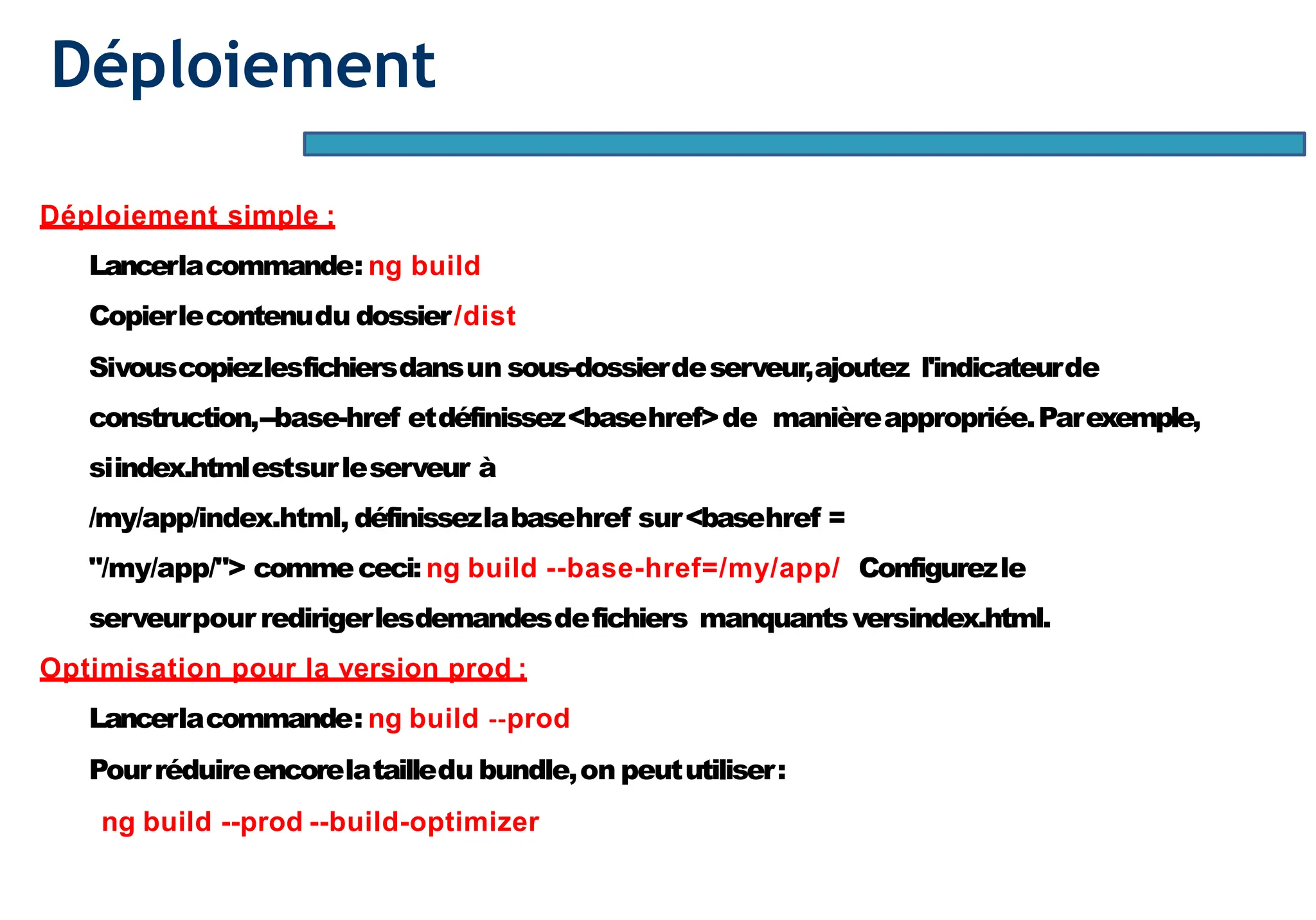 Déploiement

Déploiement simple :

Lancer la commande : ng build

Copier le contenu du dossier /dist

Si vous copiez les fichiers dans un sous-dossier de serveur, ajoutez l'indicateur de construction, --base-href et définissez <base href> de manière appropriée. Par exemple, si index.html est sur le serveur à /my/app/index.html, définissez la base href sur <base href = "/my/app/"> comme ceci: ng build --base-href=/my/app/ Configurez le serveur pour rediriger les demandes de fichiers manquants vers index.html.

Optimisation pour la version prod :

Lancer la commande : ng build --prod

Pour réduire encore la taille du bundle, on peut utiliser :

ng build --prod --build-optimizer